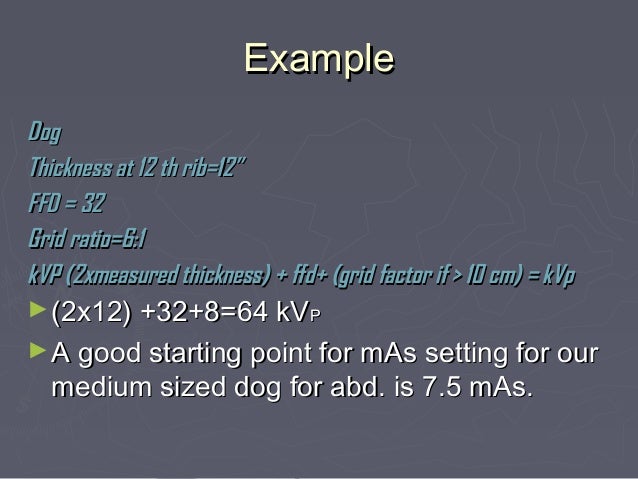 Example

Dog
Thickness at 12 th rib=12"
FFD = 32
Grid ratio=6:1
kVP (2xmeasured thickness) + ffd+ (grid factor if > 10 cm) = kVp

► (2x12) +32+8=64 kVP

► A good starting point for mAs setting for our medium sized dog for abd. is 7.5 mAs.